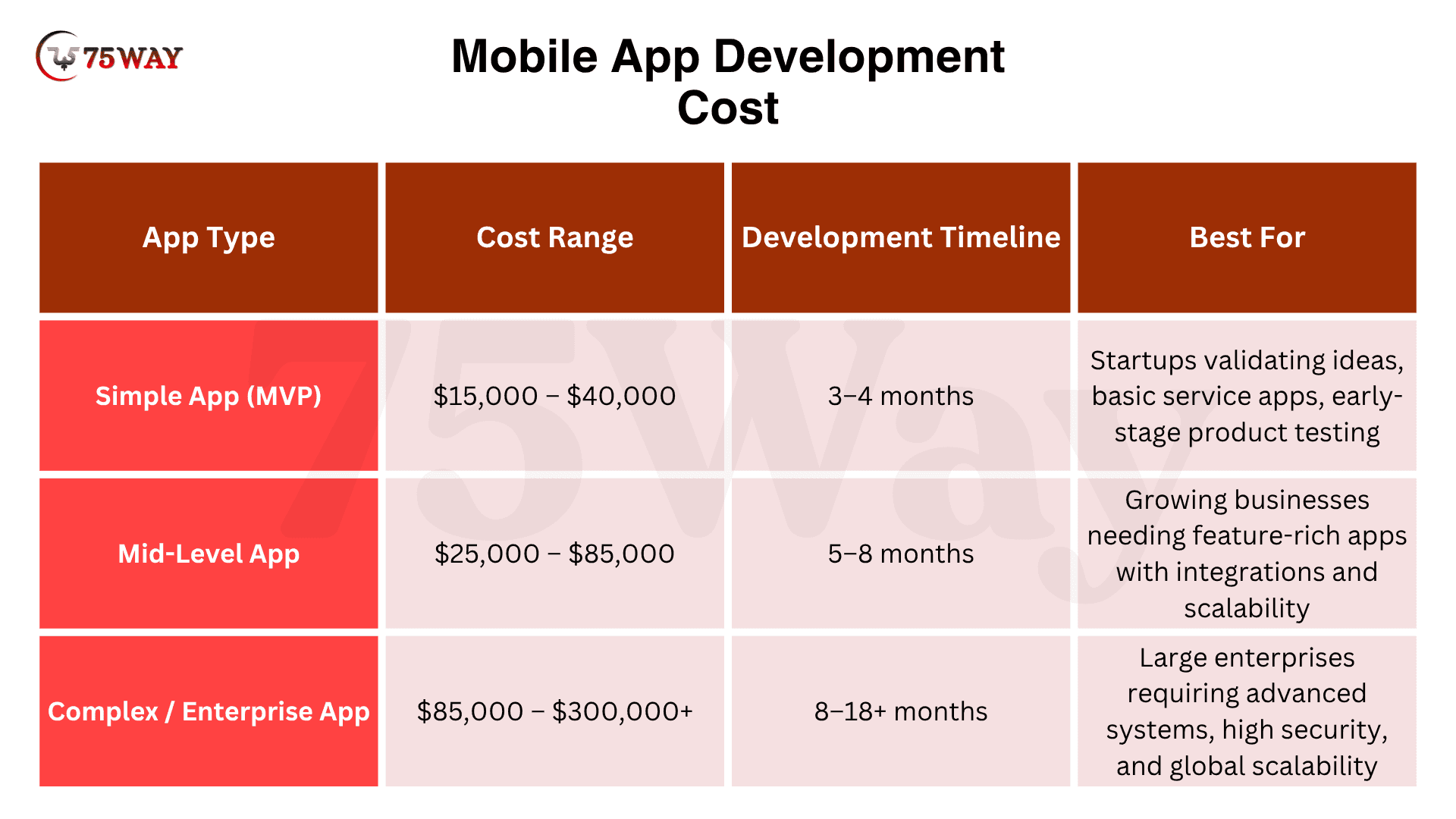 75WAY

Mobile App Development Cost

| App Type | Cost Range | Development Timeline | Best For |
|---|---|---|---|
| Simple App (MVP) | \$15,000 – \$40,000 | 3–4 months | Startups validating ideas, basic service apps, early-stage product testing |
| Mid-Level App | \$25,000 – \$85,000 | 5–8 months | Growing businesses needing feature-rich apps with integrations and scalability |
| Complex / Enterprise App | \$85,000 – \$300,000+ | 8–18+ months | Large enterprises requiring advanced systems, high security, and global scalability |

75Way